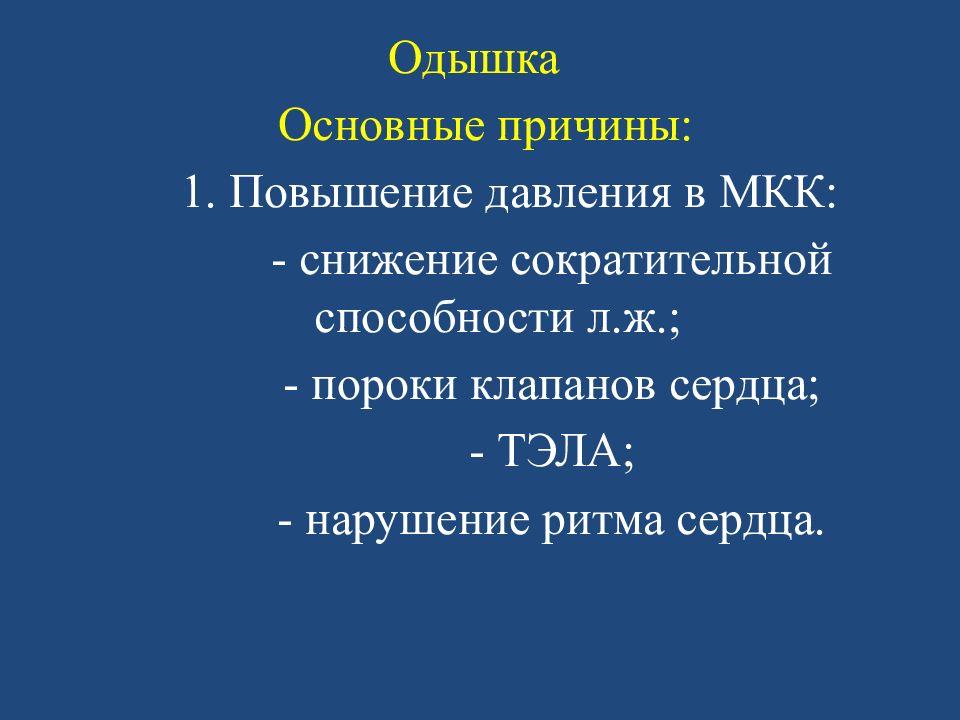 Одышка

Основные причины:

1. Повышение давления в МКК:

- снижение сократительной способности л.ж.;

- пороки клапанов сердца;

- ТЭЛА;

- нарушение ритма сердца.